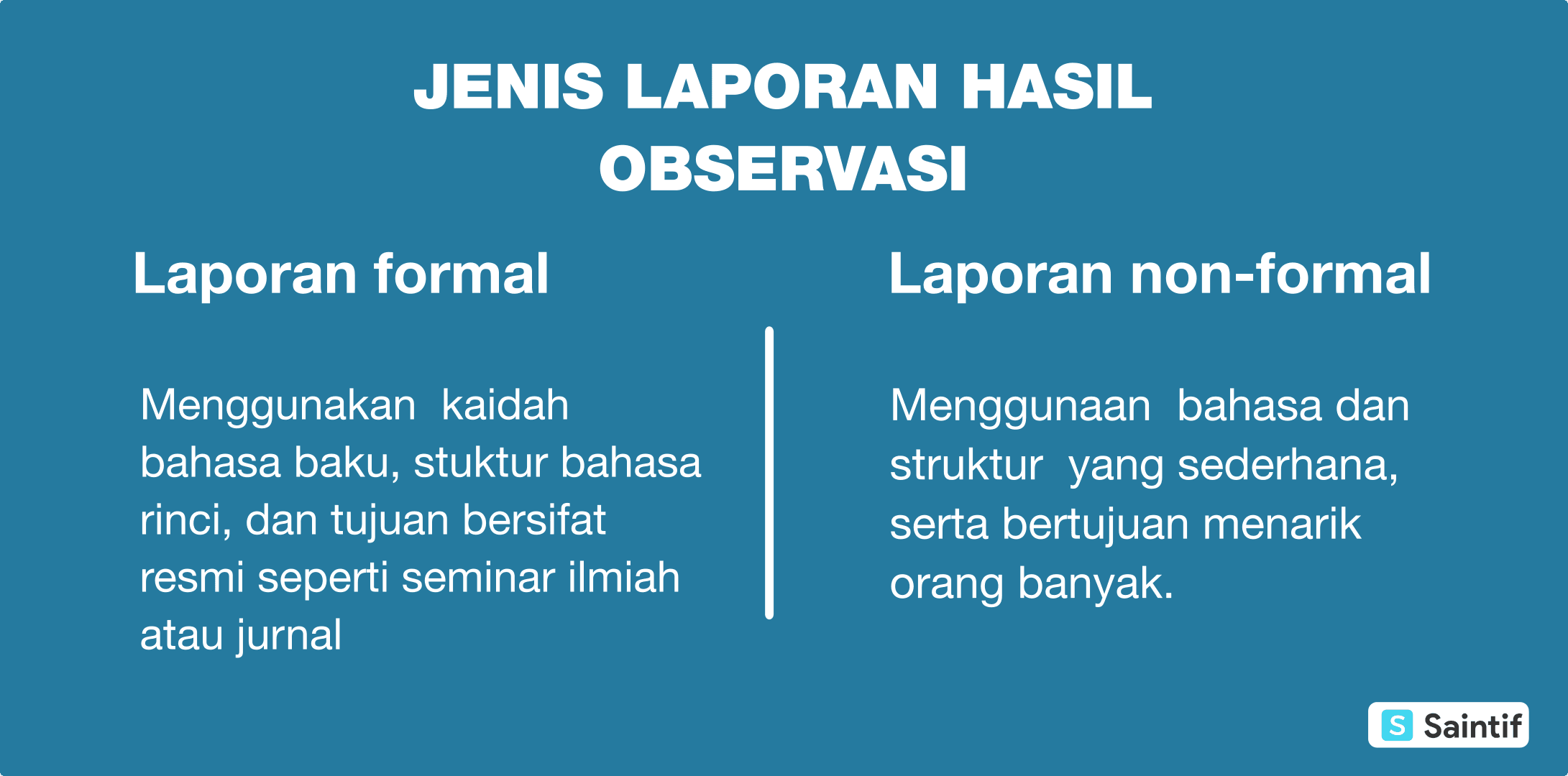 JENIS LAPORAN HASIL OBSERVASI

Laporan formal

Menggunakan kaidah bahasa baku, stuktur bahasa rinci, dan tujuan bersifat resmi seperti seminar ilmiah atau jurnal

Laporan non-formal

Menggunaan bahasa dan struktur yang sederhana, serta bertujuan menarik orang banyak.

S Saintif